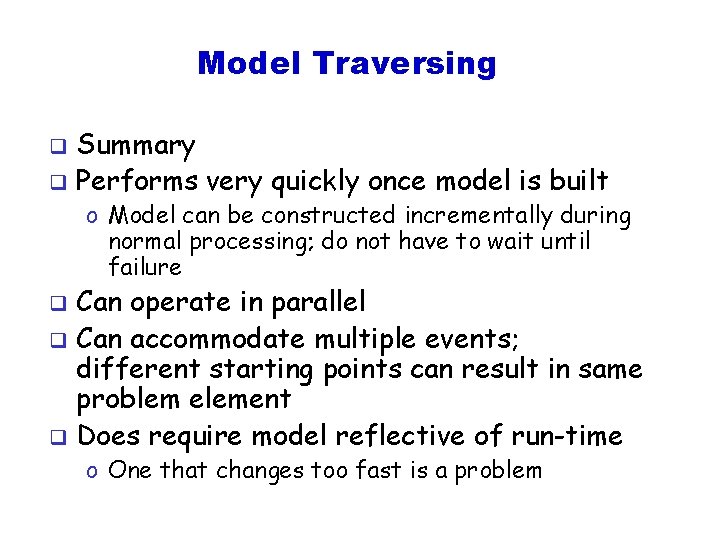 Model Traversing

❑ Summary
❑ Performs very quickly once model is built
o Model can be constructed incrementally during normal processing; do not have to wait until failure
❑ Can operate in parallel
❑ Can accommodate multiple events; different starting points can result in same problem element
❑ Does require model reflective of run-time
o One that changes too fast is a problem